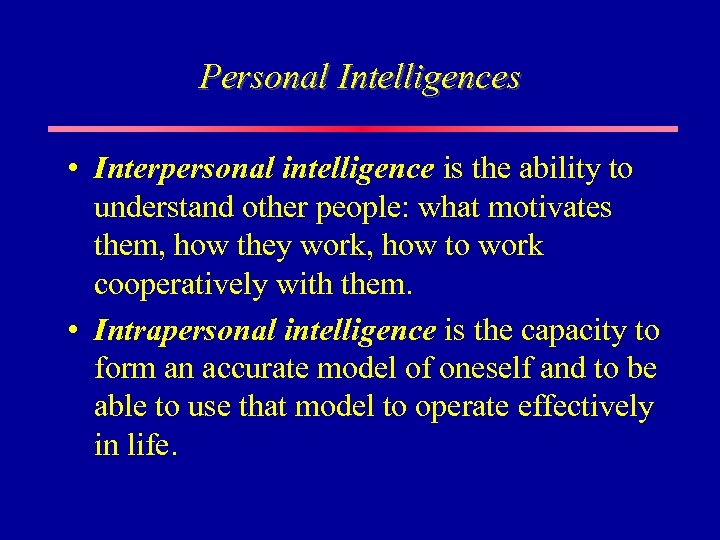 Personal Intelligences

• Interpersonal intelligence is the ability to understand other people: what motivates them, how they work, how to work cooperatively with them.

• Intrapersonal intelligence is the capacity to form an accurate model of oneself and to be able to use that model to operate effectively in life.